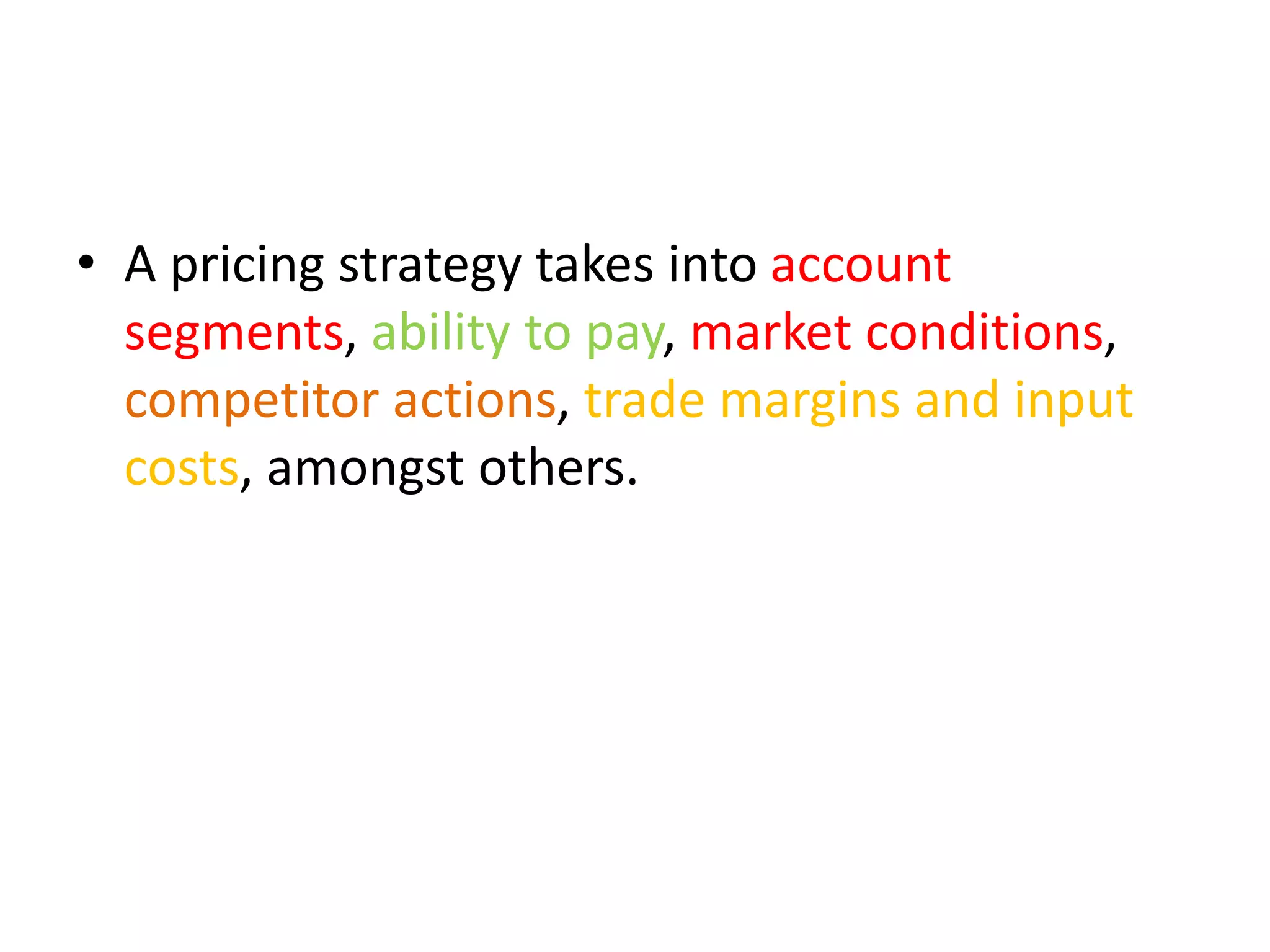 • A pricing strategy takes into account segments, ability to pay, market conditions, competitor actions, trade margins and input costs, amongst others.